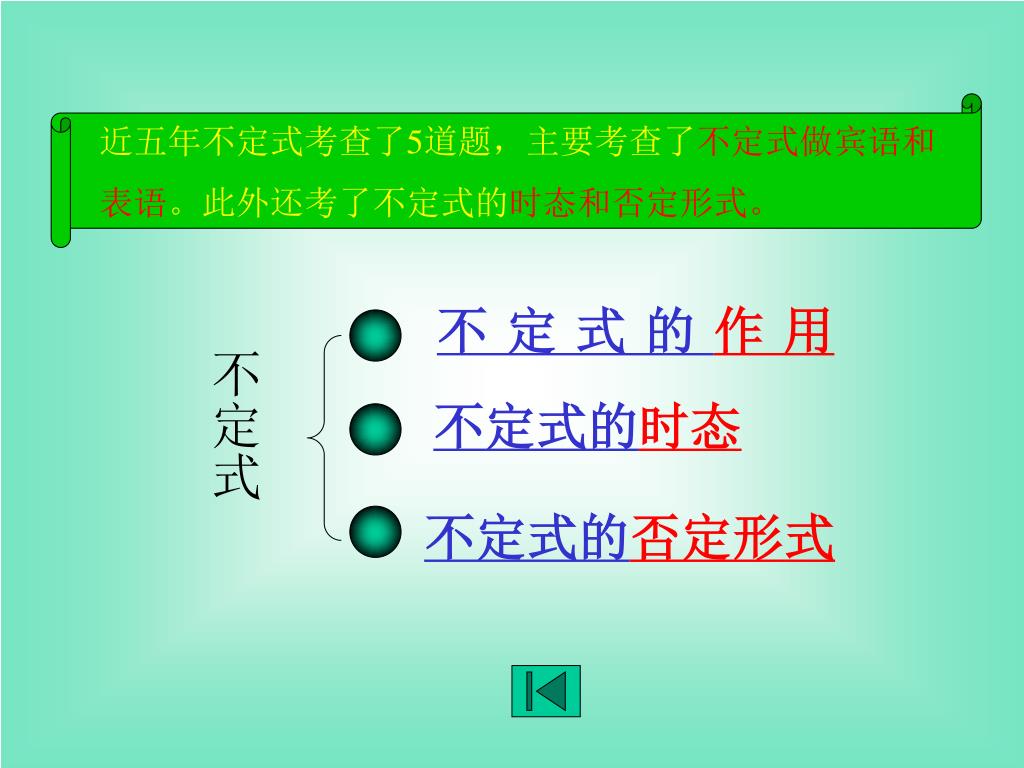 近五年不定式考查了5道题，主要考查了不定式做宾语和表语。此外还考了不定式的时态和否定形式。

不定式

不 定 式 的 作 用

不定式的时态

不定式的否定形式